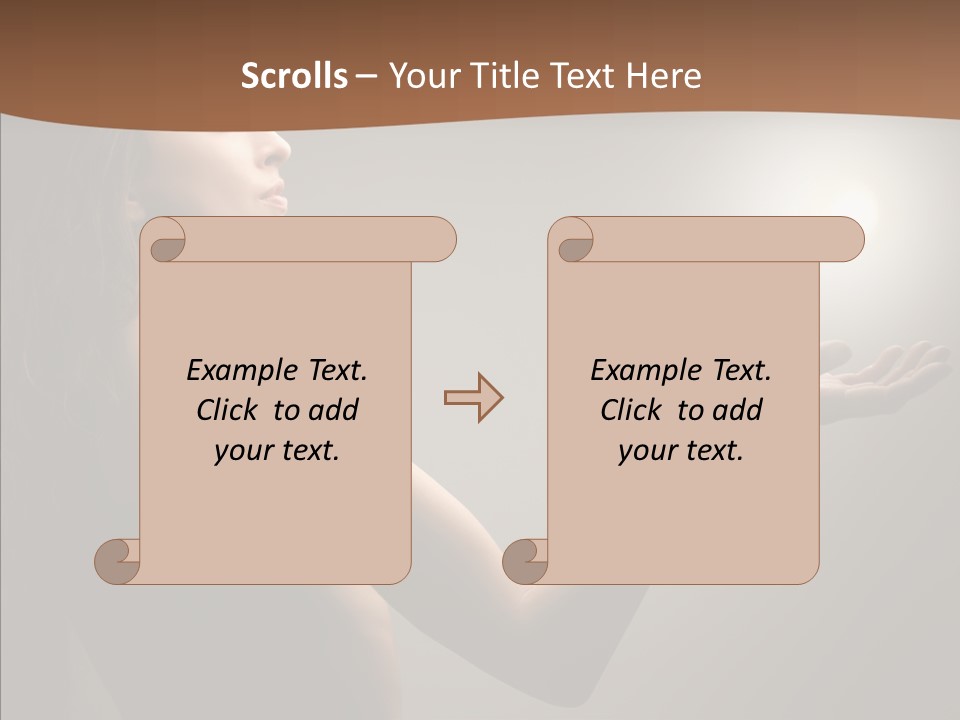 Scrolls – Your Title Text Here

Example Text. Click to add your text.

Example Text. Click to add your text.